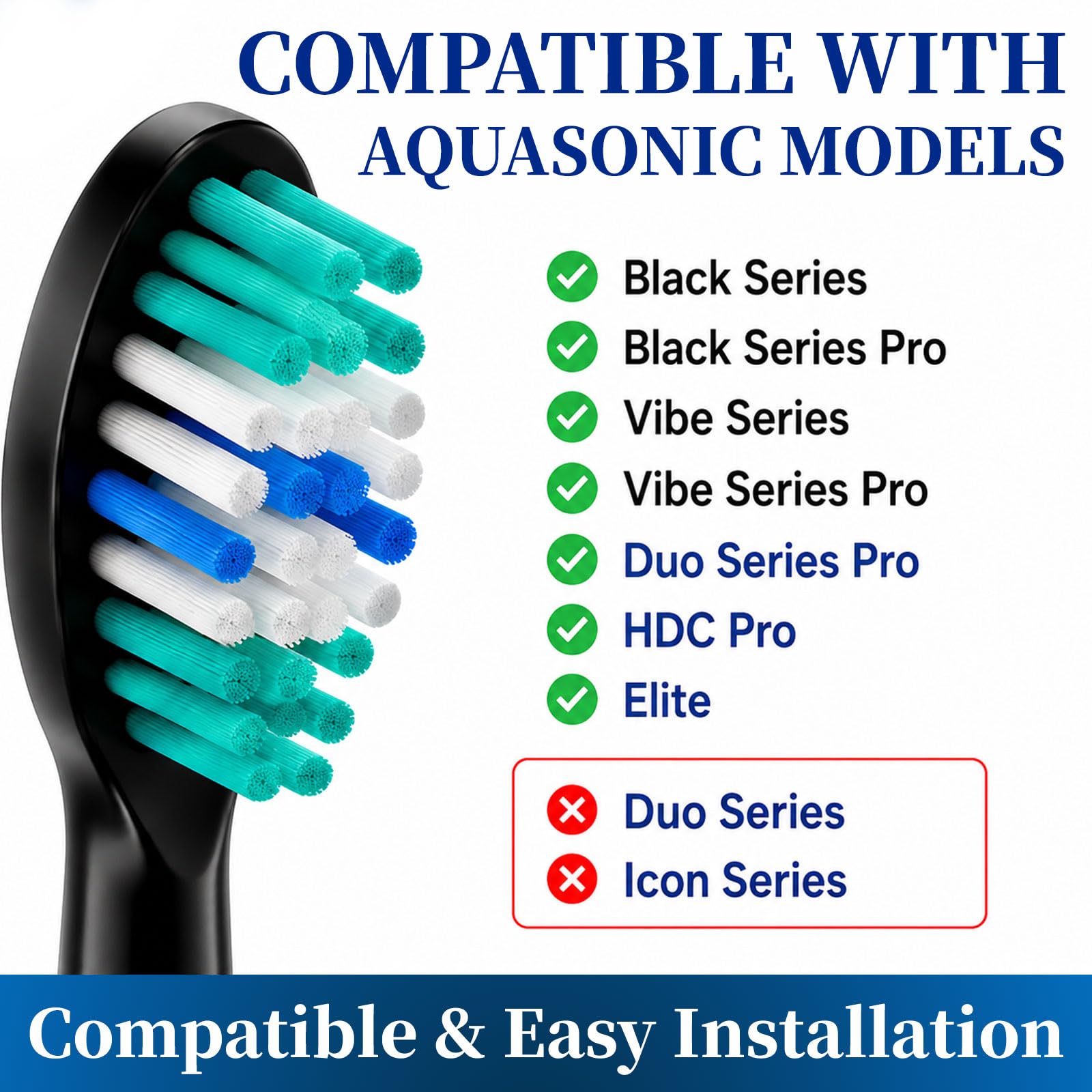 COMPATIBLE WITH
AQUASONIC MODELS

Black Series
Black Series Pro
Vibe Series
Vibe Series Pro
Duo Series Pro
HDC Pro
Elite

Duo Series
Icon Series

Compatible & Easy Installation